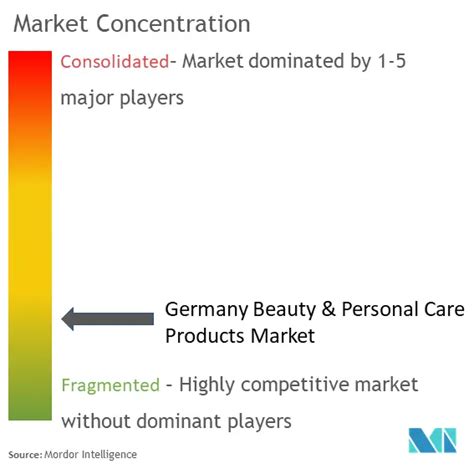 Market Concentration

Consolidated- Market dominated by 1-5 major players

Germany Beauty & Personal Care Products Market

Fragmented - Highly competitive market without dominant players

Source: Mordor Intelligence